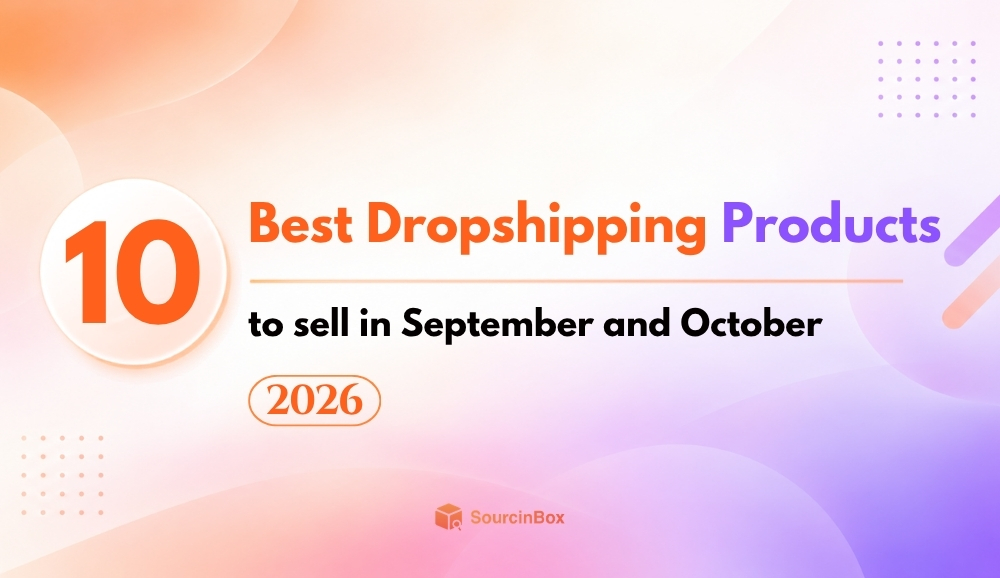 10 Best Dropshipping Products

to sell in September and October

2026

SourcinBox